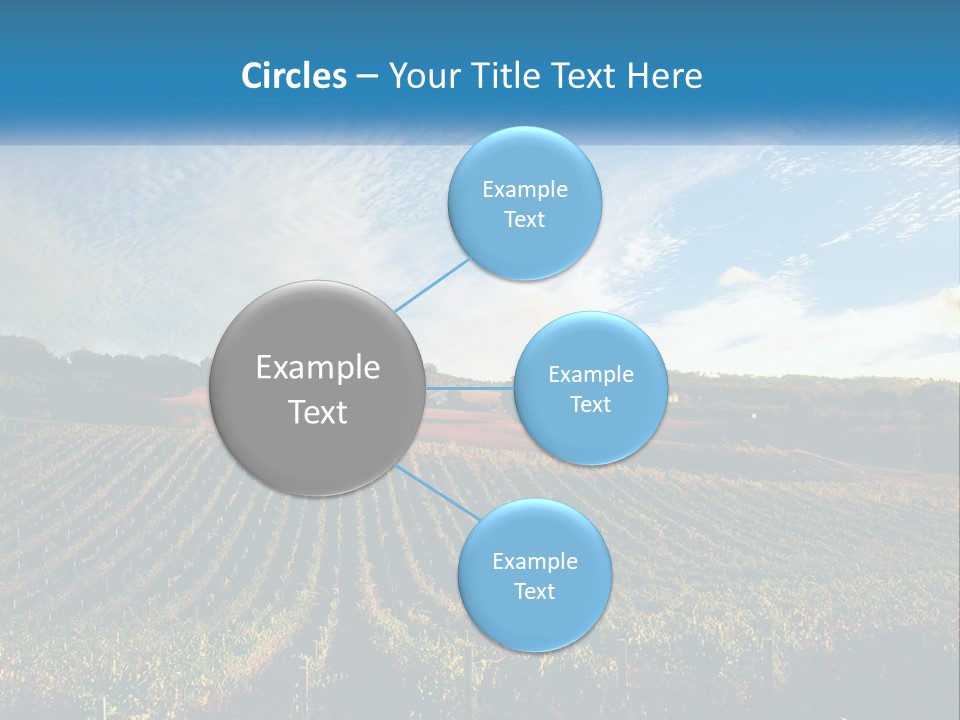 Circles – Your Title Text Here

Example Text

Example Text

Example Text

Example Text